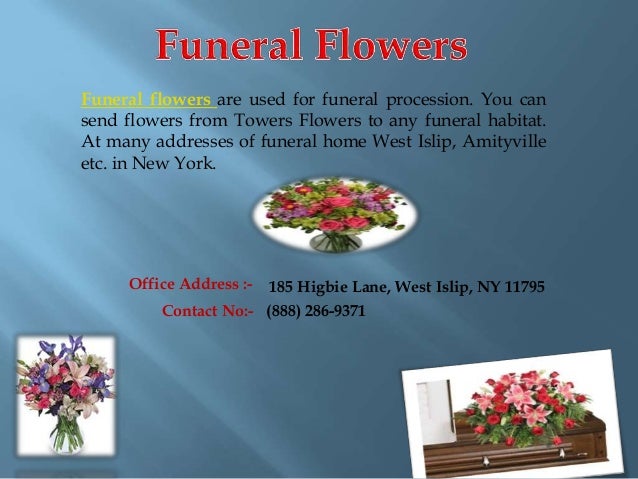 Funeral Flowers

Funeral flowers are used for funeral procession. You can send flowers from Towers Flowers to any funeral habitat. At many addresses of funeral home West Islip, Amityville etc. in New York.

Office Address :- 185 Higbie Lane, West Islip, NY 11795
Contact No:- (888) 286-9371